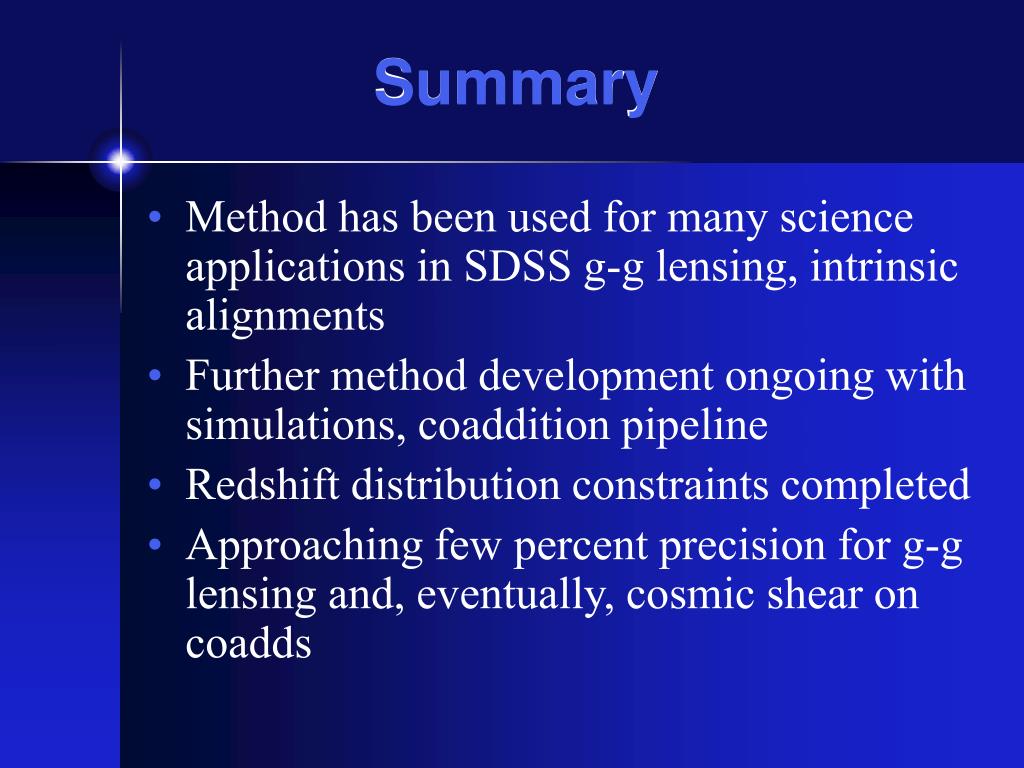 Summary

• Method has been used for many science applications in SDSS g-g lensing, intrinsic alignments
• Further method development ongoing with simulations, coaddition pipeline
• Redshift distribution constraints completed
• Approaching few percent precision for g-g lensing and, eventually, cosmic shear on coadds